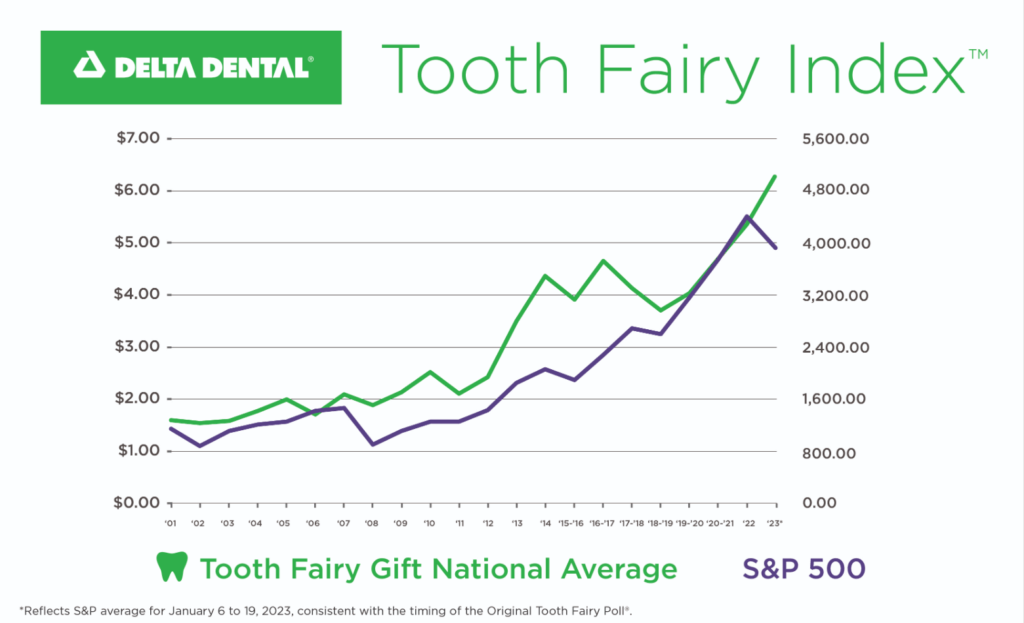 DELTA DENTAL®

Tooth Fairy Index™

$7.00
$6.00
$5.00
$4.00
$3.00
$2.00
$1.00
$0.00

5,600.00
4,800.00
4,000.00
3,200.00
2,400.00
1,600.00
800.00
0.00

'01 '02 '03 '04 '05 '06 '07 '08 '09 '10 '11 '12 '13 '14 '15-'16 '16-'17 '17-'18 '18-'19 '19-'20 '20-'21 '22 '23*

Tooth Fairy Gift National Average

S&P 500

*Reflects S&P average for January 6 to 19, 2023, consistent with the timing of the Original Tooth Fairy Poll®.